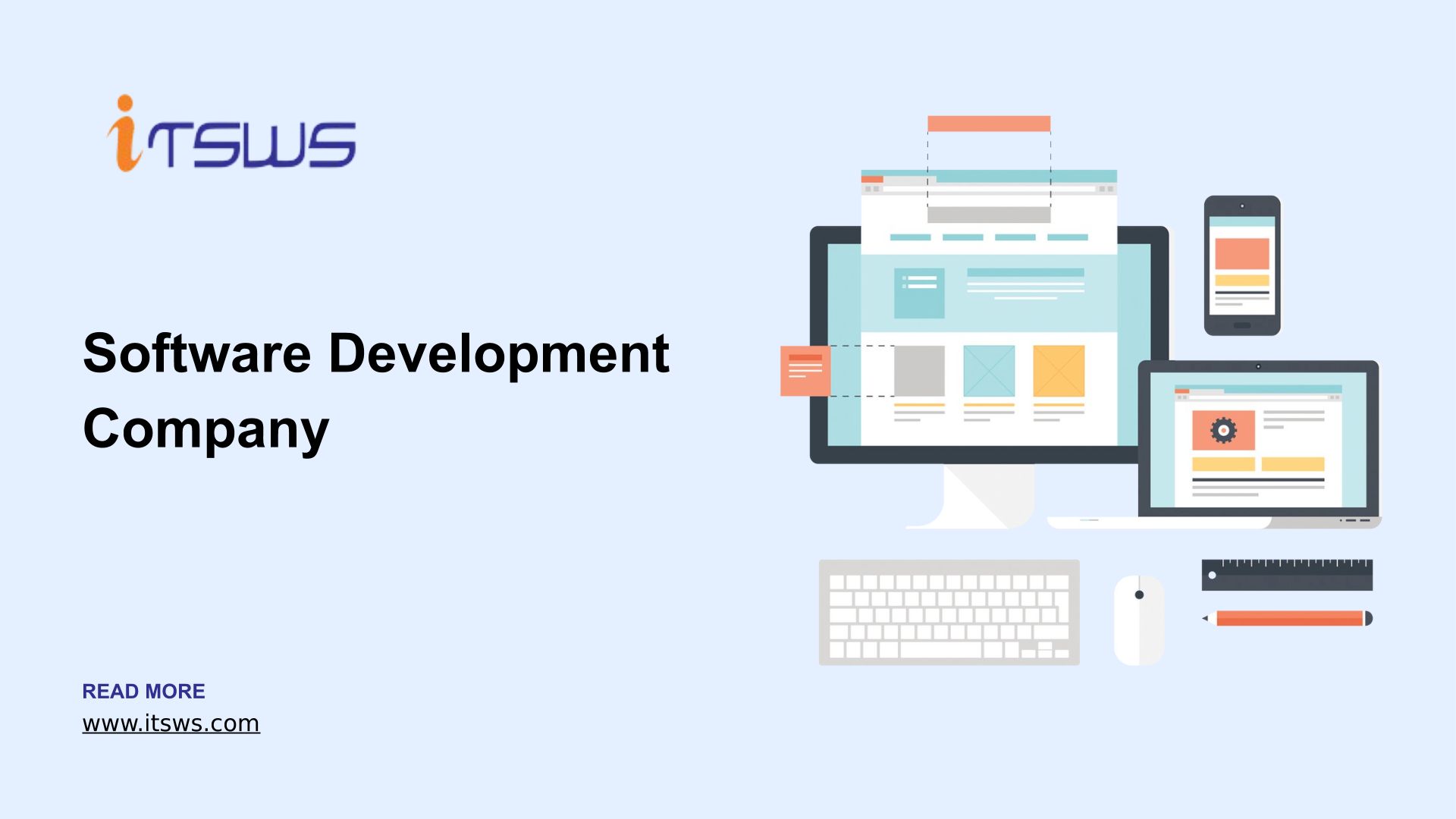 iTSWS

Software Development Company

READ MORE
www.itsws.com